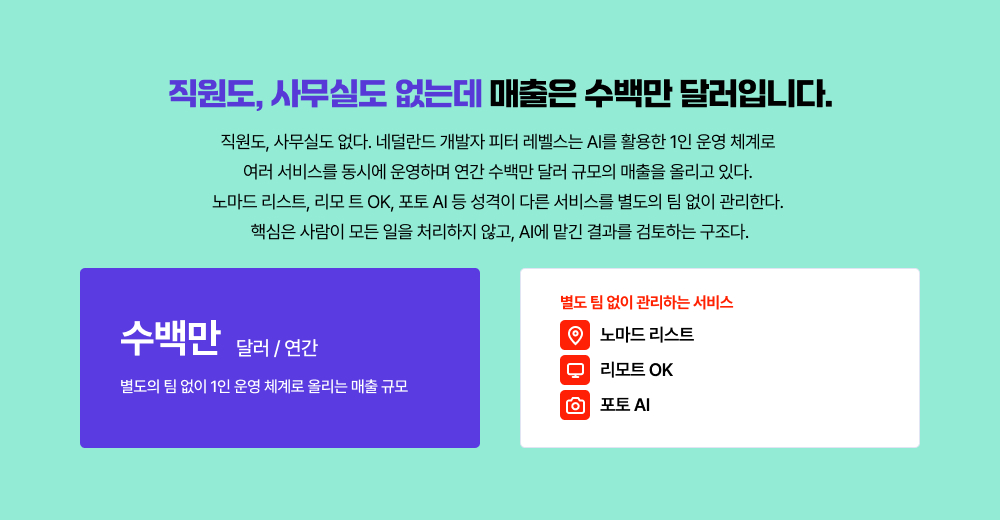 직원도, 사무실도 없는데 매출은 수백만 달러입니다.

직원도, 사무실도 없다. 네덜란드 개발자 피터 레벨스는 AI를 활용한 1인 운영 체계로 여러 서비스를 동시에 운영하며 연간 수백만 달러 규모의 매출을 올리고 있다. 노마드 리스트, 리모 트 OK, 포토 AI 등 성격이 다른 서비스를 별도의 팀 없이 관리한다. 핵심은 사람이 모든 일을 처리하지 않고, AI에 맡긴 결과를 검토하는 구조다.

수백만 달러 / 연간

별도의 팀 없이 1인 운영 체계로 올리는 매출 규모

별도 팀 없이 관리하는 서비스

노마드 리스트

리모트 OK

포토 AI